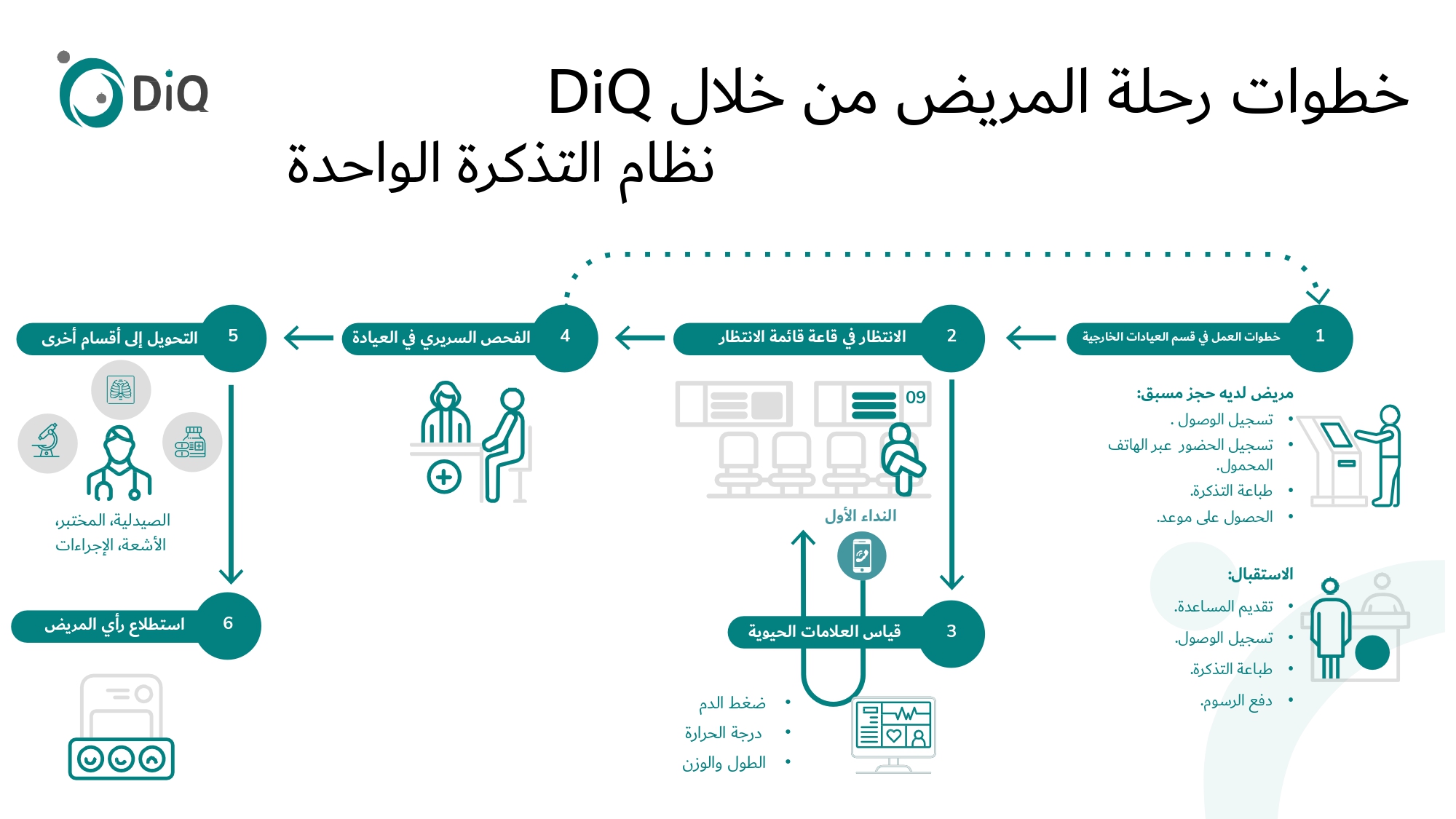 DiQ

خطوات رحلة المريض من خلال DiQ
نظام التذكرة الواحدة

1 خطوات العمل في قسم العيادات الخارجية

مريض لديه حجز مسبق:
• تسجيل الوصول .
• تسجيل الحضور عبر الهاتف المحمول.
• طباعة التذكرة.
• الحصول على موعد.

الاستقبال:
• تقديم المساعدة.
• تسجيل الوصول.
• طباعة التذكرة.
• دفع الرسوم.

2 الانتظار في قاعة قائمة الانتظار

09

النداء الأول

3 قياس العلامات الحيوية

• ضغط الدم
• درجة الحرارة
• الطول والوزن

4 الفحص السريري في العيادة

5 التحويل إلى أقسام أخرى

الصيدلية، المختبر، الأشعة، الإجراءات

6 استطلاع رأي المريض